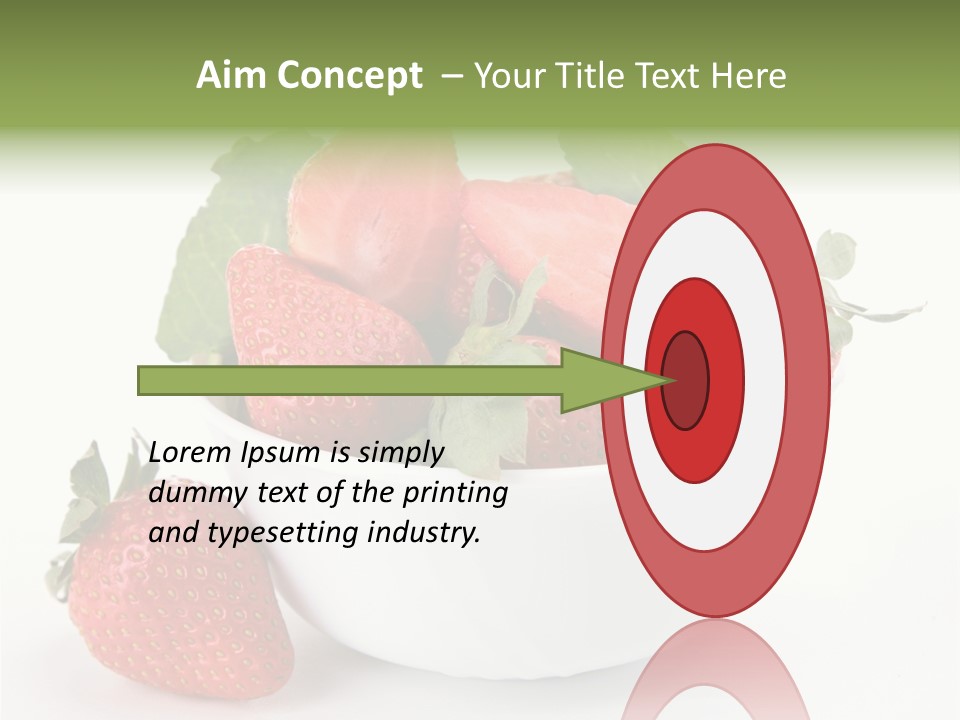 Aim Concept – Your Title Text Here

Lorem Ipsum is simply dummy text of the printing and typesetting industry.